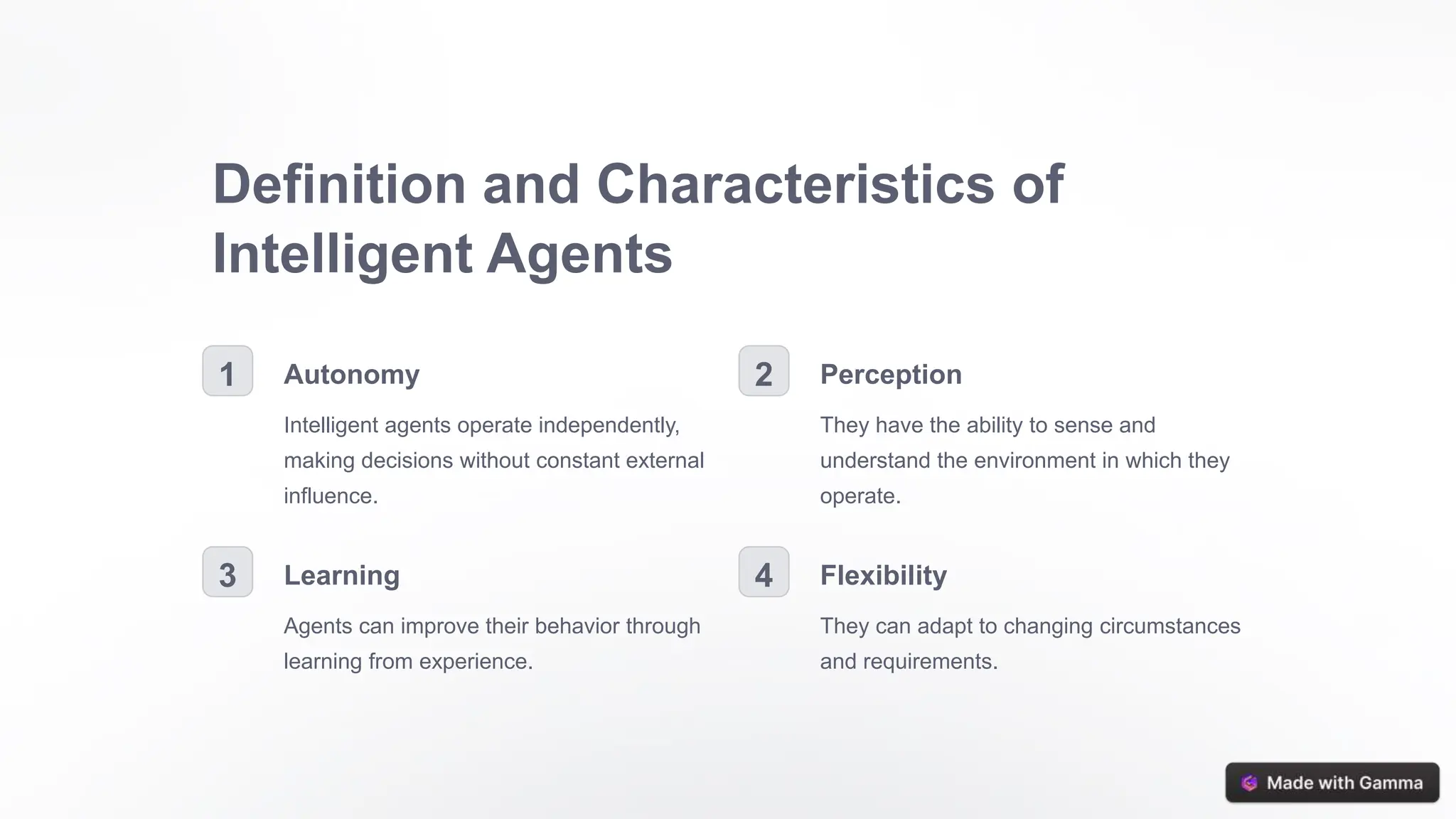 Definition and Characteristics of Intelligent Agents

1

Autonomy

Intelligent agents operate independently, making decisions without constant external influence.

2

Perception

They have the ability to sense and understand the environment in which they operate.

3

Learning

Agents can improve their behavior through learning from experience.

4

Flexibility

They can adapt to changing circumstances and requirements.

Made with Gamma